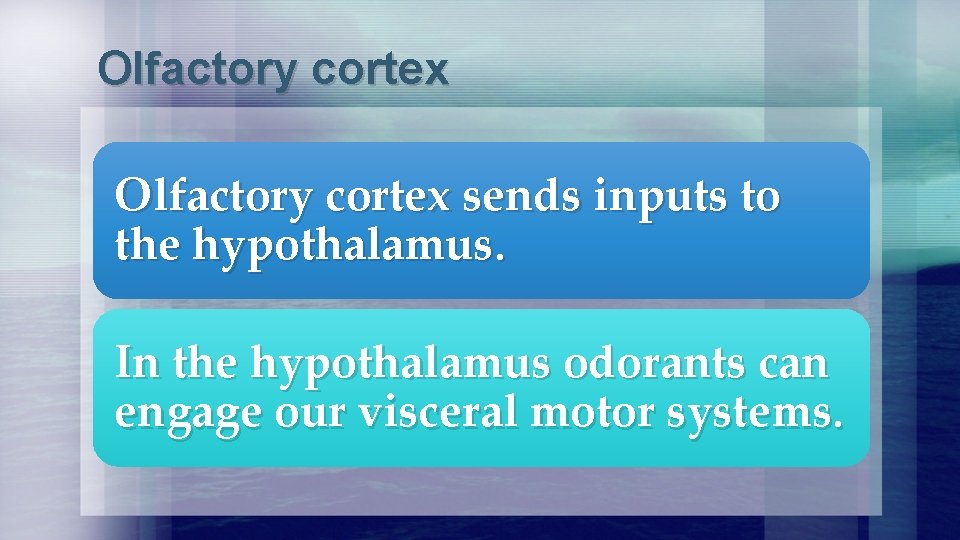 Olfactory cortex

Olfactory cortex sends inputs to the hypothalamus.

In the hypothalamus odorants can engage our visceral motor systems.